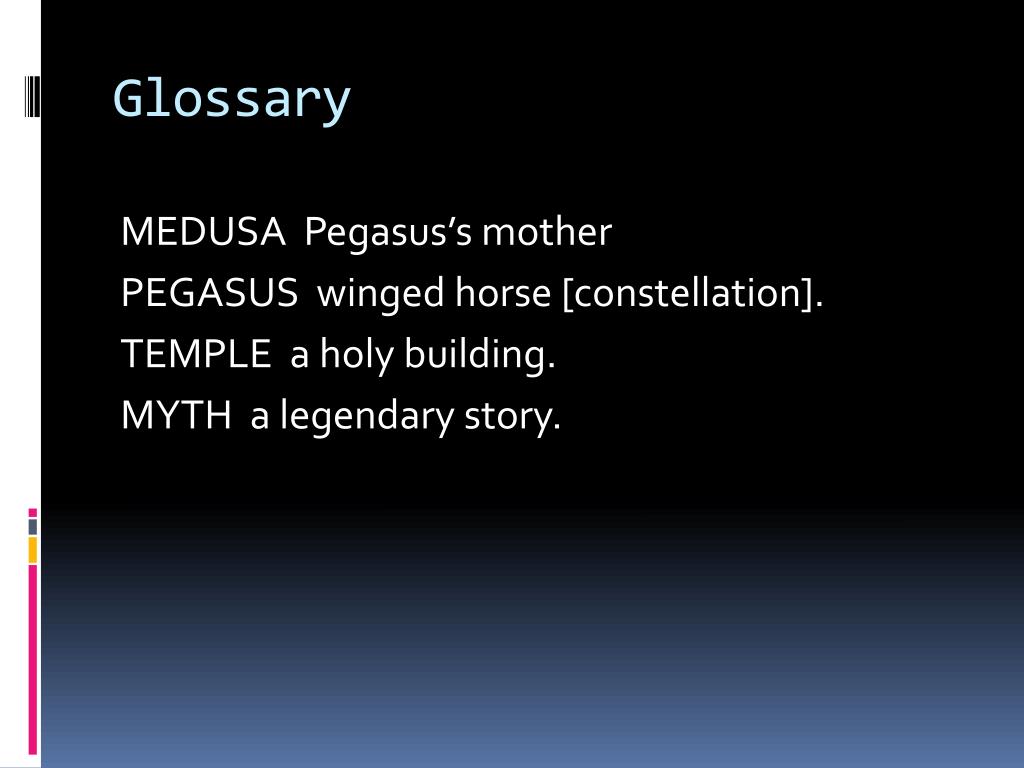 Glossary

MEDUSA Pegasus’s mother
PEGASUS winged horse [constellation].
TEMPLE a holy building.
MYTH a legendary story.